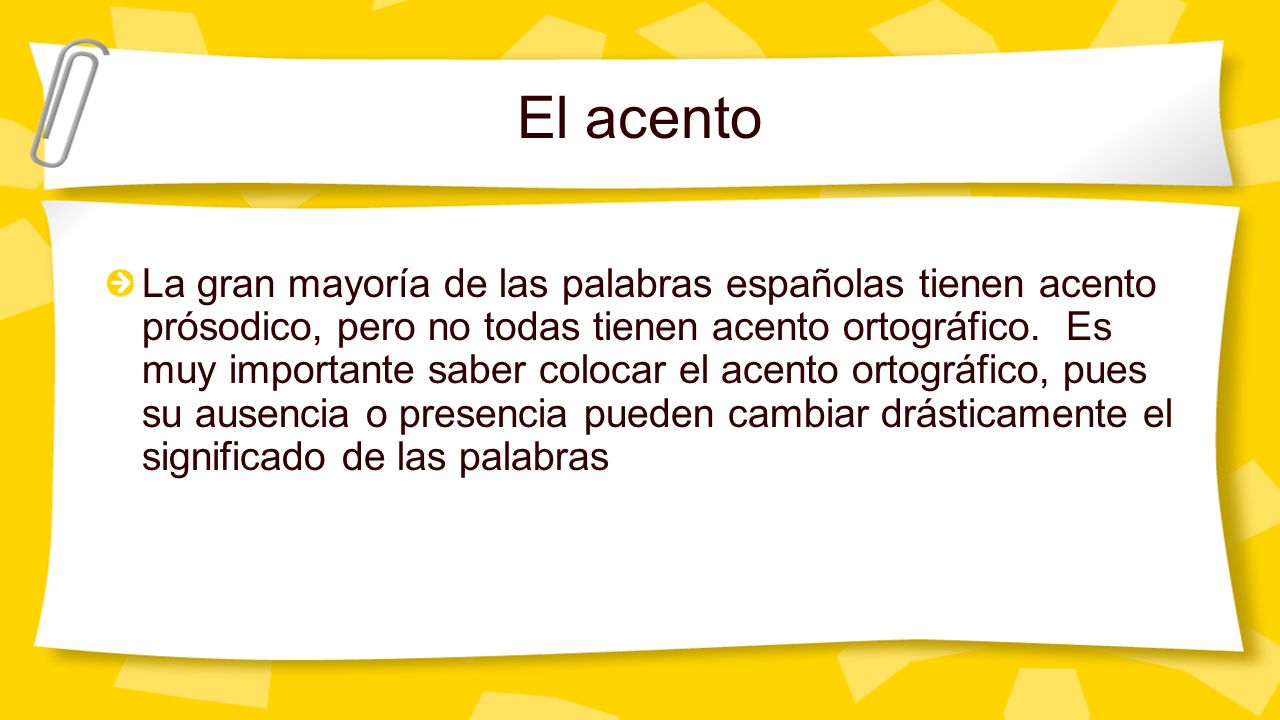 El acento

La gran mayoría de las palabras españolas tienen acento prósodico, pero no todas tienen acento ortográfico. Es muy importante saber colocar el acento ortográfico, pues su ausencia o presencia pueden cambiar drásticamente el significado de las palabras